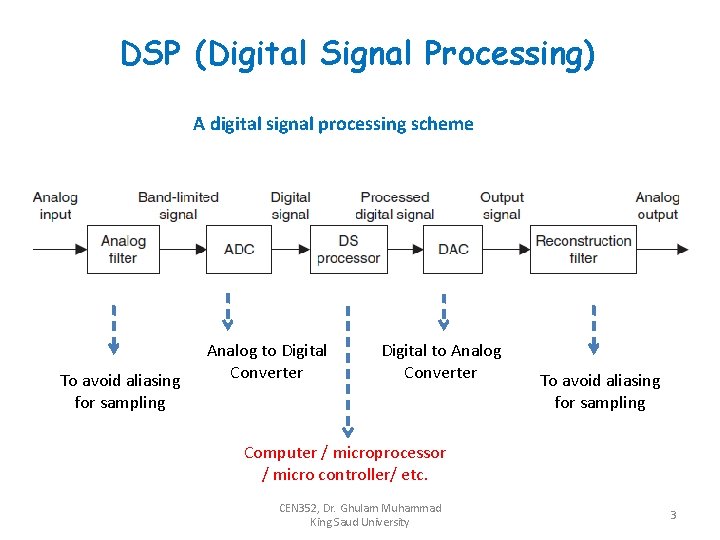 DSP (Digital Signal Processing)

A digital signal processing scheme

Analog input

Band-limited signal

Digital signal

Processed digital signal

Output signal

Analog output

Analog filter

ADC

DS processor

DAC

Reconstruction filter

To avoid aliasing for sampling

Analog to Digital Converter

Digital to Analog Converter

To avoid aliasing for sampling

Computer / microprocessor / micro controller/ etc.

CEN352, Dr. Ghulam Muhammad King Saud University

3